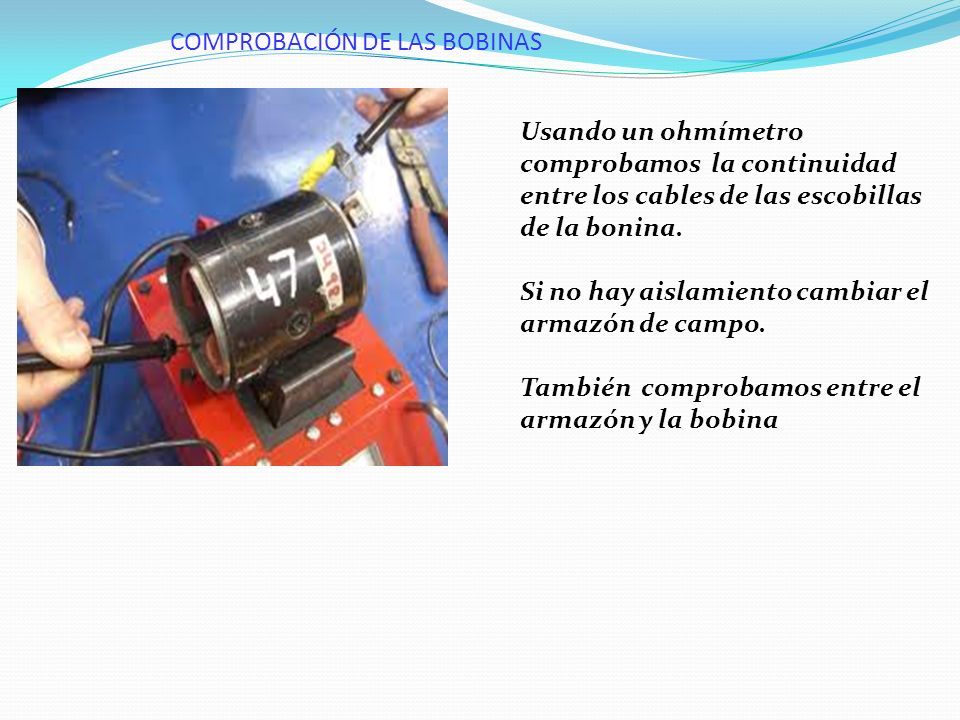 COMPROBACIÓN DE LAS BOBINAS

47

Usando un ohmímetro comprobamos la continuidad entre los cables de las escobillas de la bonina.

Si no hay aislamiento cambiar el armazón de campo.

También comprobamos entre el armazón y la bobina